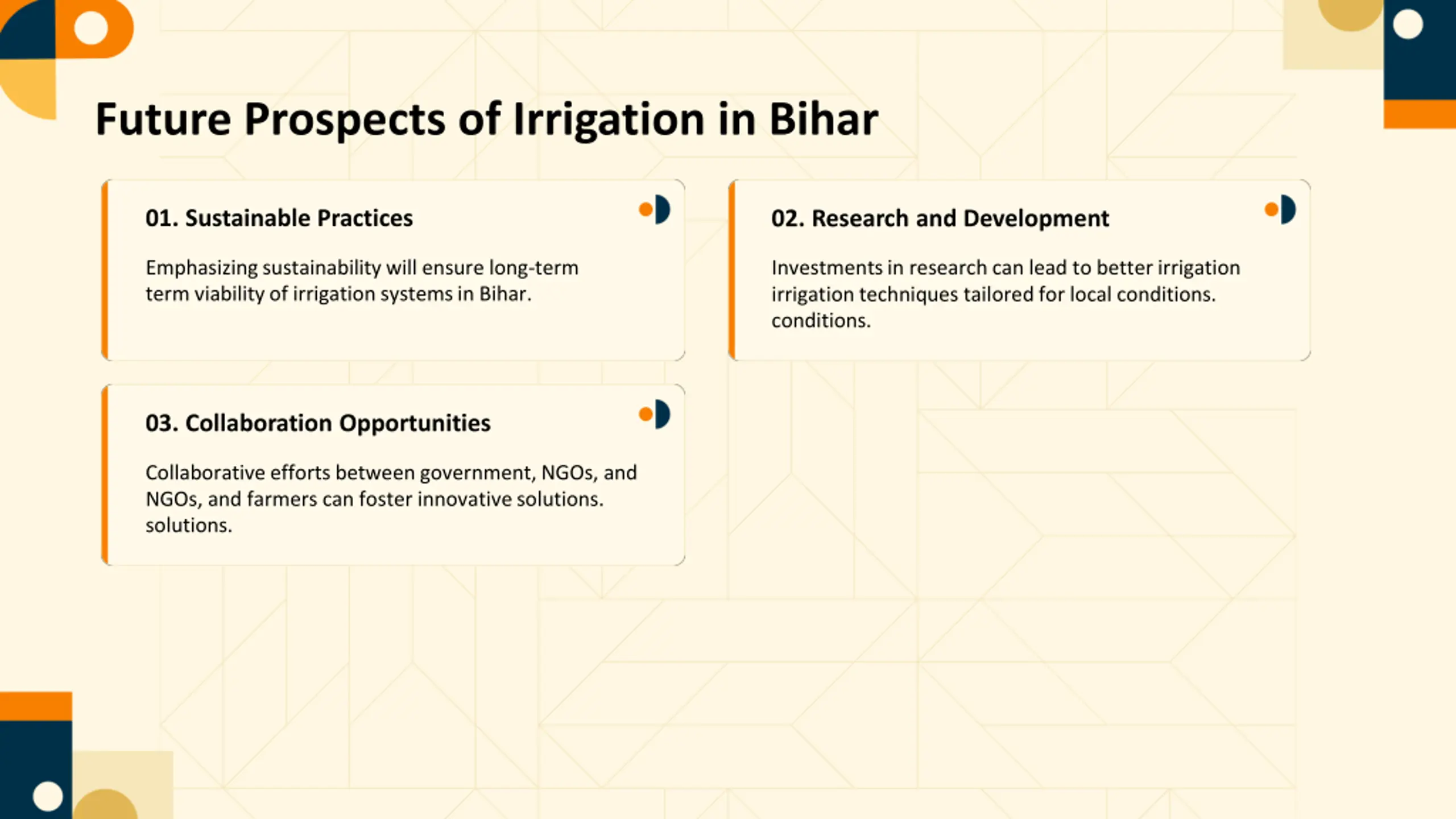 Future Prospects of Irrigation in Bihar

01. Sustainable Practices

Emphasizing sustainability will ensure long-term term viability of irrigation systems in Bihar.

02. Research and Development

Investments in research can lead to better irrigation irrigation techniques tailored for local conditions. conditions.

03. Collaboration Opportunities

Collaborative efforts between government, NGOs, and NGOs, and farmers can foster innovative solutions. solutions.